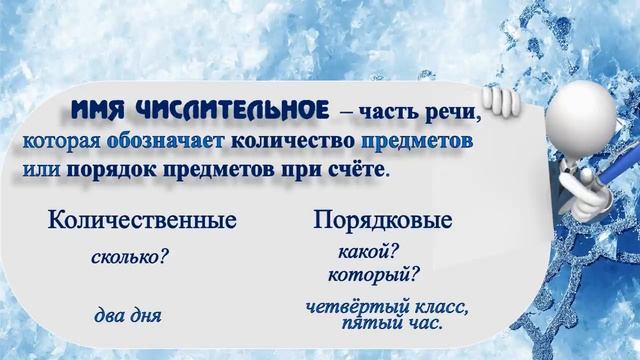 ИМЯ ЧИСЛИТЕЛЬНОЕ – часть речи, которая обозначает количество предметов или порядок предметов при счёте.

Количественные

сколько?

два дня

Порядковые

какой?
который?

четвёртый класс,
пятый час.